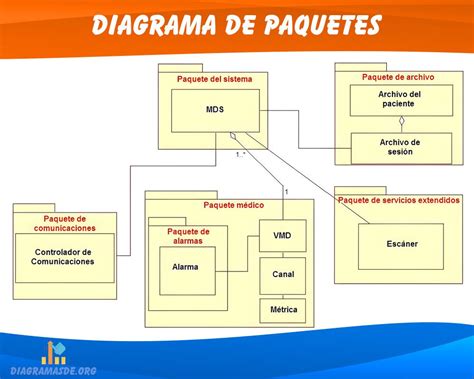 DIAGRAMA DE PAQUETES

Paquete del sistema

MDS

Paquete de archivo

Archivo del paciente

Archivo de sesión

1..*

1

Paquete de comunicaciones

Controlador de Comunicaciones

Paquete médico

Paquete de alarmas

Alarma

VMD

Canal

Métrica

Paquete de servicios extendidos

Escáner

DIAGRAMASDE.ORG